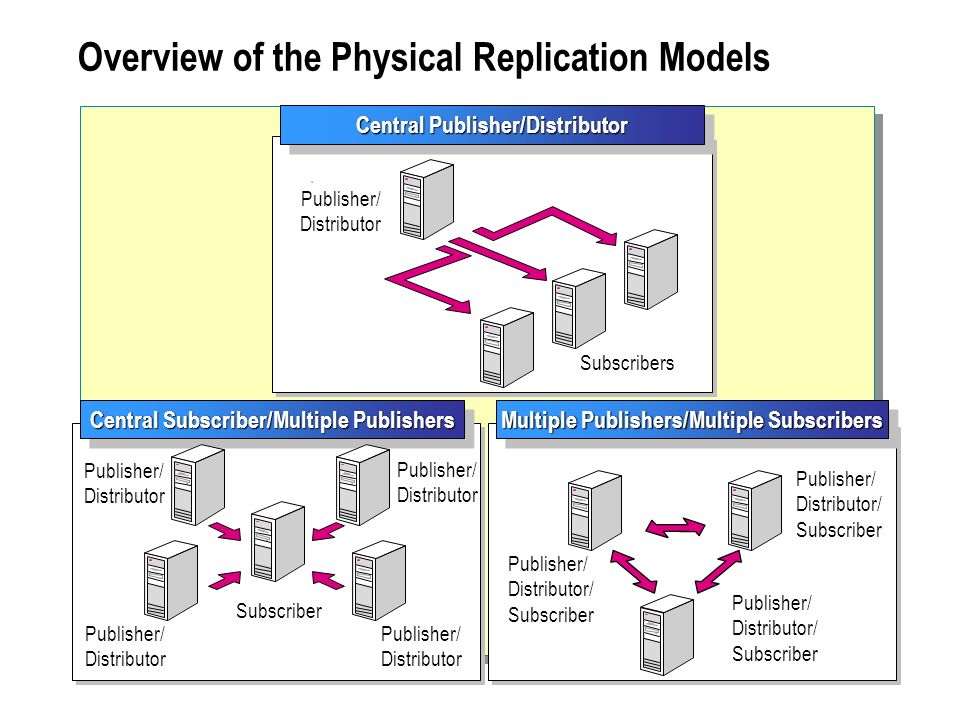 Overview of the Physical Replication Models

Central Publisher/Distributor

Publisher/
Distributor

Subscribers

Central Subscriber/Multiple Publishers

Publisher/
Distributor

Publisher/
Distributor

Subscriber

Publisher/
Distributor

Publisher/
Distributor

Multiple Publishers/Multiple Subscribers

Publisher/
Distributor/
Subscriber

Publisher/
Distributor/
Subscriber

Publisher/
Distributor/
Subscriber